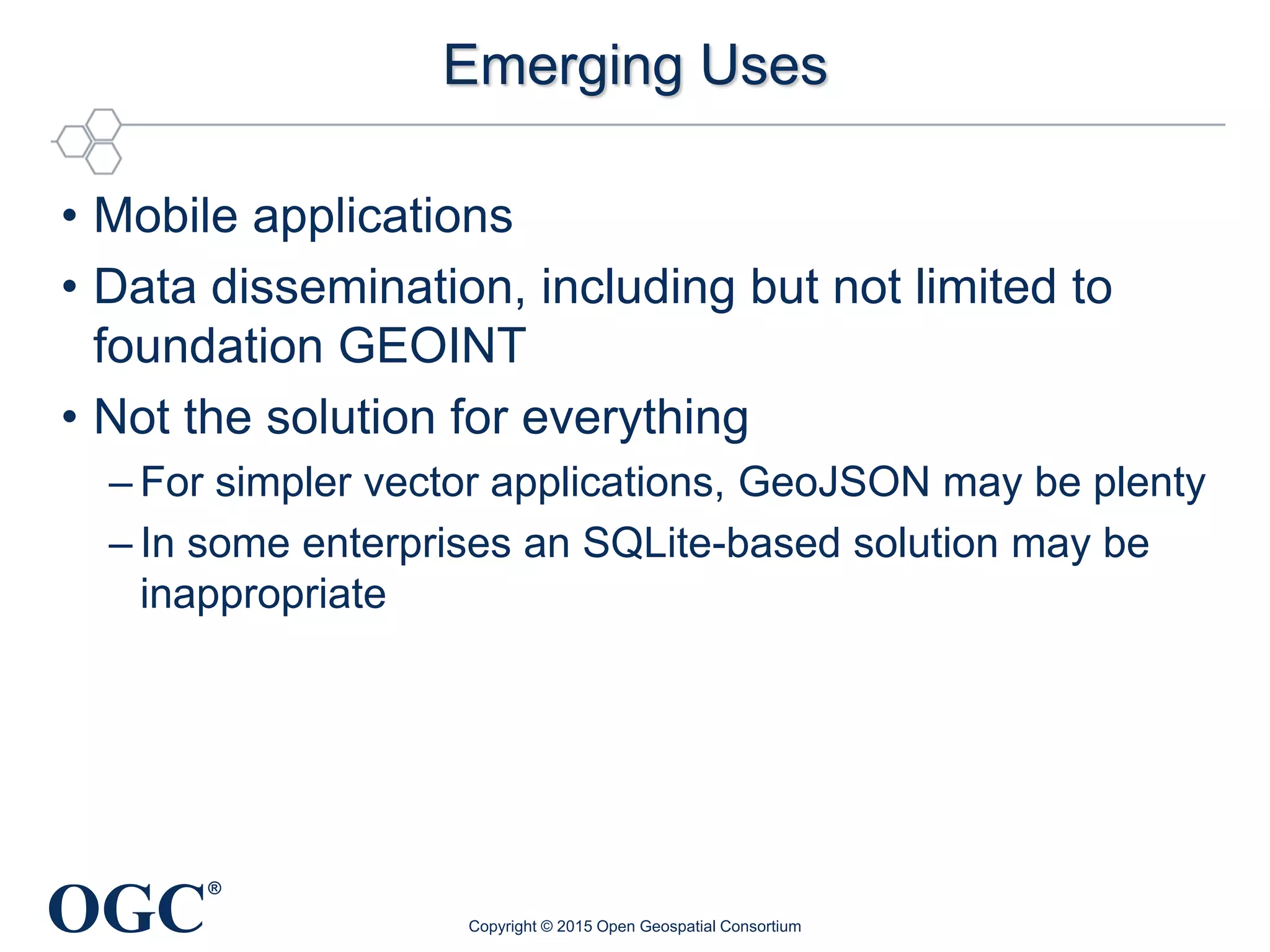 Emerging Uses

• Mobile applications
• Data dissemination, including but not limited to foundation GEOINT
• Not the solution for everything
– For simpler vector applications, GeoJSON may be plenty
– In some enterprises an SQLite-based solution may be inappropriate

OGC®

Copyright © 2015 Open Geospatial Consortium